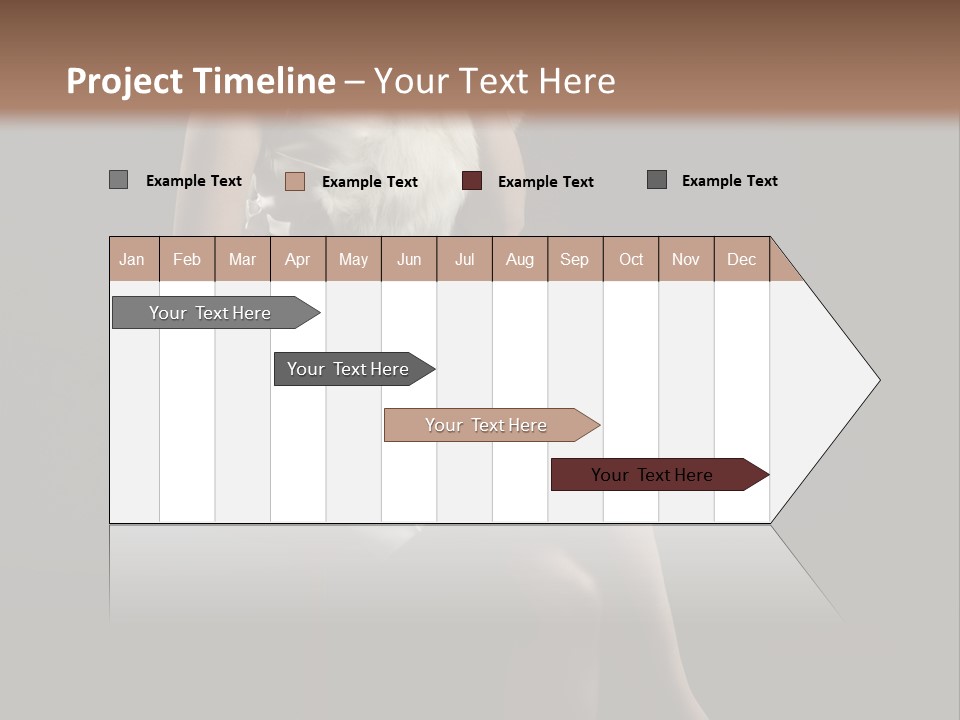 Project Timeline – Your Text Here

Example Text
Example Text
Example Text
Example Text

| Jan | Feb | Mar | Apr | May | Jun | Jul | Aug | Sep | Oct | Nov | Dec |
|---|---|---|---|---|---|---|---|---|---|---|---|

Your Text Here
Your Text Here
Your Text Here
Your Text Here